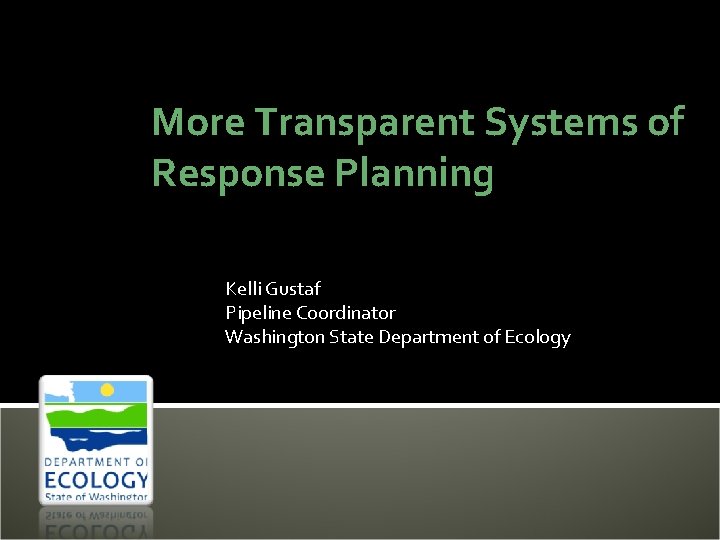 More Transparent Systems of Response Planning

Kelli Gustaf
Pipeline Coordinator
Washington State Department of Ecology

DEPARTMENT OF
ECOLOGY
State of Washington